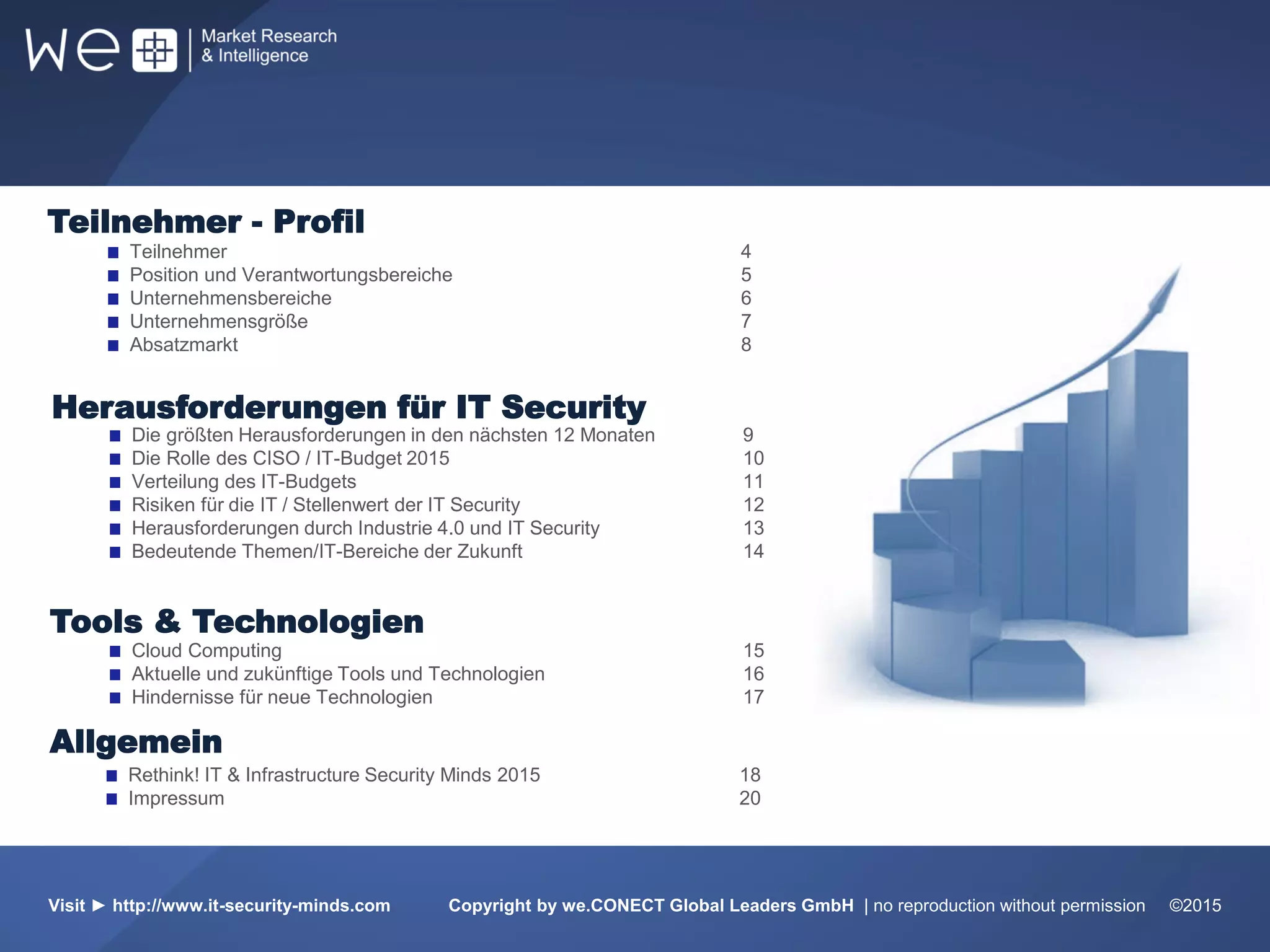 we | Market Research & Intelligence

Teilnehmer - Profil

■ Teilnehmer 4
■ Position und Verantwortungsbereiche 5
■ Unternehmensbereiche 6
■ Unternehmensgröße 7
■ Absatzmarkt 8

Herausforderungen für IT Security

■ Die größten Herausforderungen in den nächsten 12 Monaten 9
■ Die Rolle des CISO / IT-Budget 2015 10
■ Verteilung des IT-Budgets 11
■ Risiken für die IT / Stellenwert der IT Security 12
■ Herausforderungen durch Industrie 4.0 und IT Security 13
■ Bedeutende Themen/IT-Bereiche der Zukunft 14

Tools & Technologien

■ Cloud Computing 15
■ Aktuelle und zukünftige Tools und Technologien 16
■ Hindernisse für neue Technologien 17

Allgemein

■ Rethink! IT & Infrastructure Security Minds 2015 18
■ Impressum 20

Visit ► http://www.it-security-minds.com Copyright by we.CONECT Global Leaders GmbH | no reproduction without permission ©2015